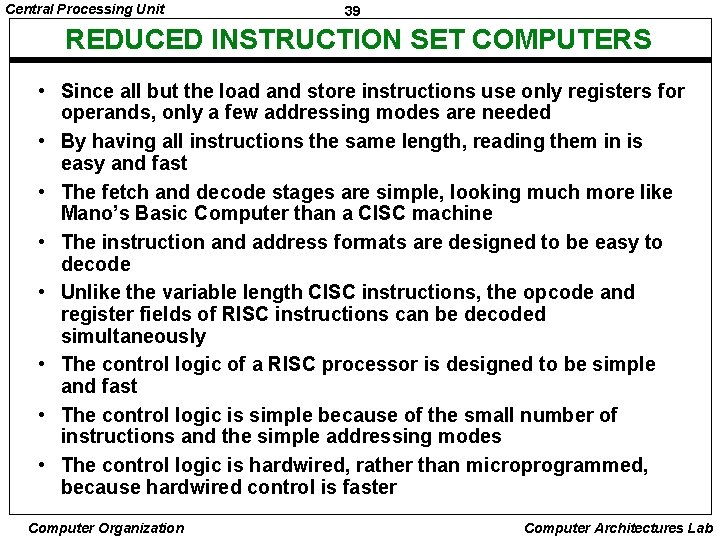 Central Processing Unit

39

REDUCED INSTRUCTION SET COMPUTERS

• Since all but the load and store instructions use only registers for operands, only a few addressing modes are needed

• By having all instructions the same length, reading them in is easy and fast

• The fetch and decode stages are simple, looking much more like Mano's Basic Computer than a CISC machine

• The instruction and address formats are designed to be easy to decode

• Unlike the variable length CISC instructions, the opcode and register fields of RISC instructions can be decoded simultaneously

• The control logic of a RISC processor is designed to be simple and fast

• The control logic is simple because of the small number of instructions and the simple addressing modes

• The control logic is hardwired, rather than microprogrammed, because hardwired control is faster

Computer Organization

Computer Architectures Lab